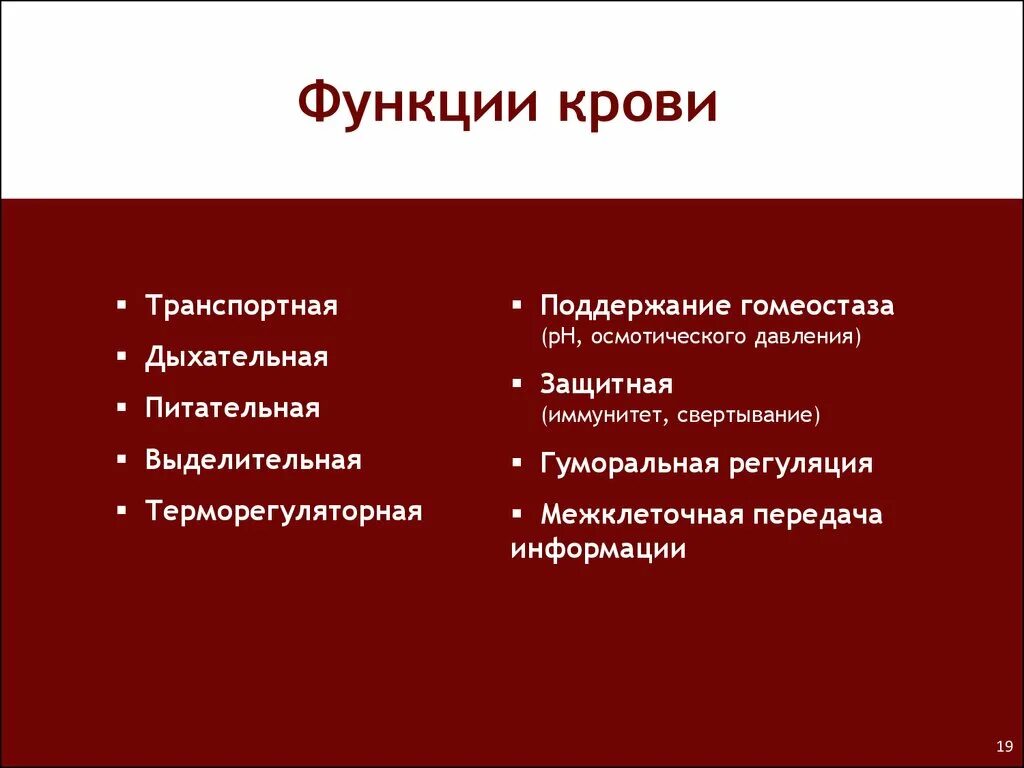 Функции крови

▪ Транспортная
▪ Дыхательная
▪ Питательная
▪ Выделительная
▪ Терморегуляторная

▪ Поддержание гомеостаза (pH, осмотического давления)
▪ Защитная (иммунитет, свертывание)
▪ Гуморальная регуляция
▪ Межклеточная передача информации

19